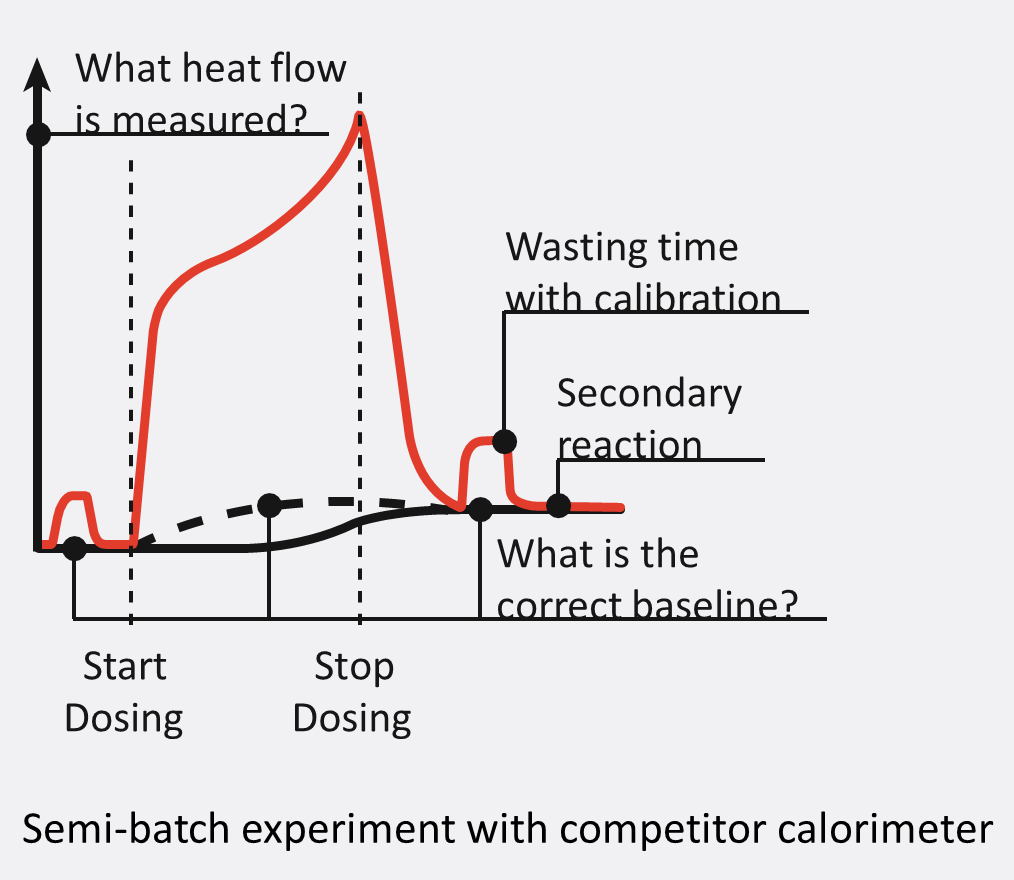 What heat flow is measured?

Wasting time with calibration

Secondary reaction

What is the correct baseline?

Start Dosing

Stop Dosing

Semi-batch experiment with competitor calorimeter